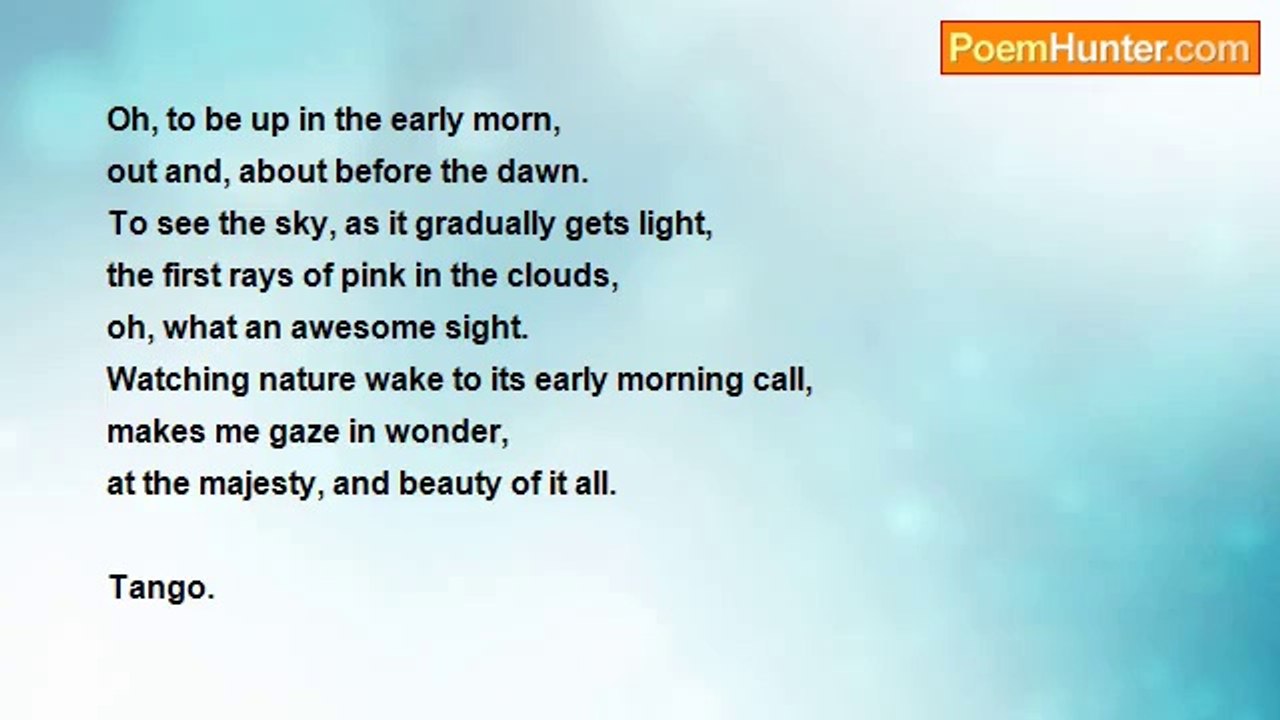 PoemHunter.com

Oh, to be up in the early morn,
out and, about before the dawn.
To see the sky, as it gradually gets light,
the first rays of pink in the clouds,
oh, what an awesome sight.
Watching nature wake to its early morning call,
makes me gaze in wonder,
at the majesty, and beauty of it all.

Tango.